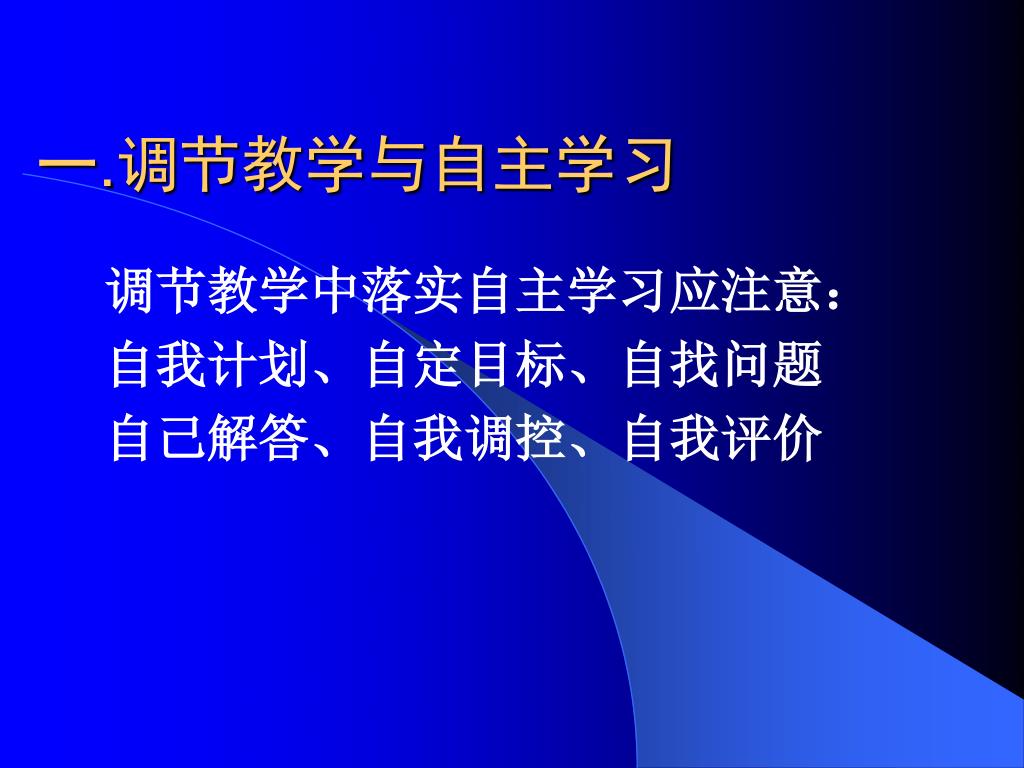 一.调节教学与自主学习

调节教学中落实自主学习应注意：
自我计划、自定目标、自找问题
自己解答、自我调控、自我评价